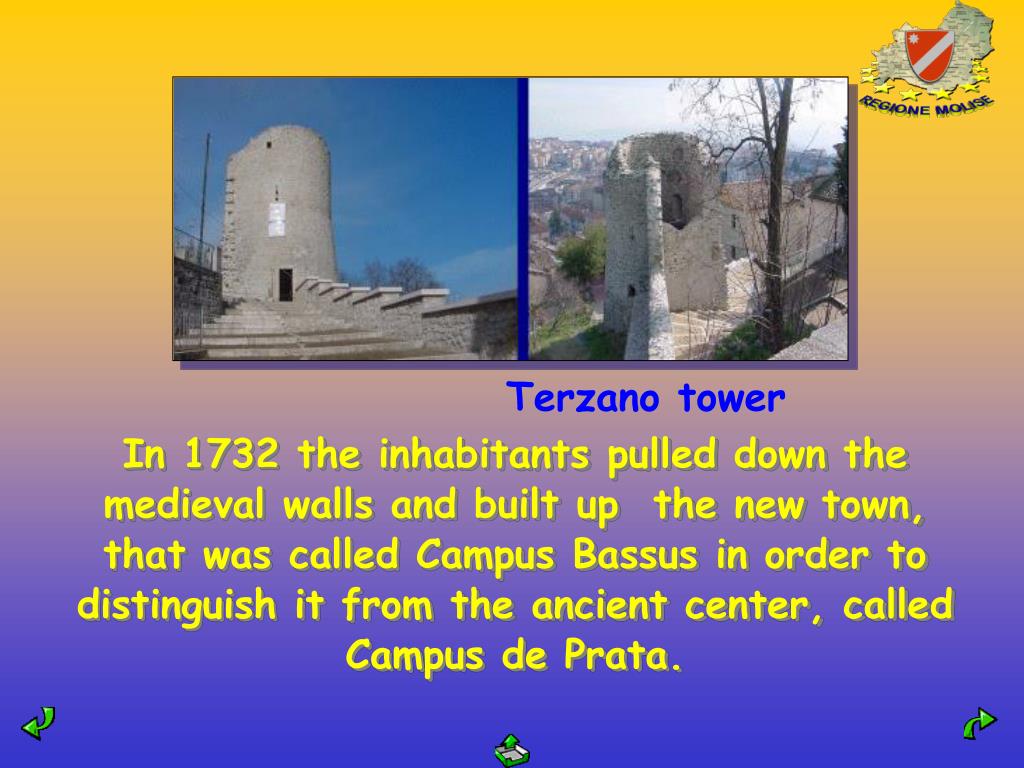 REGIONE MOLISE

Terzano tower

In 1732 the inhabitants pulled down the medieval walls and built up the new town, that was called Campus Bassus in order to distinguish it from the ancient center, called Campus de Prata.